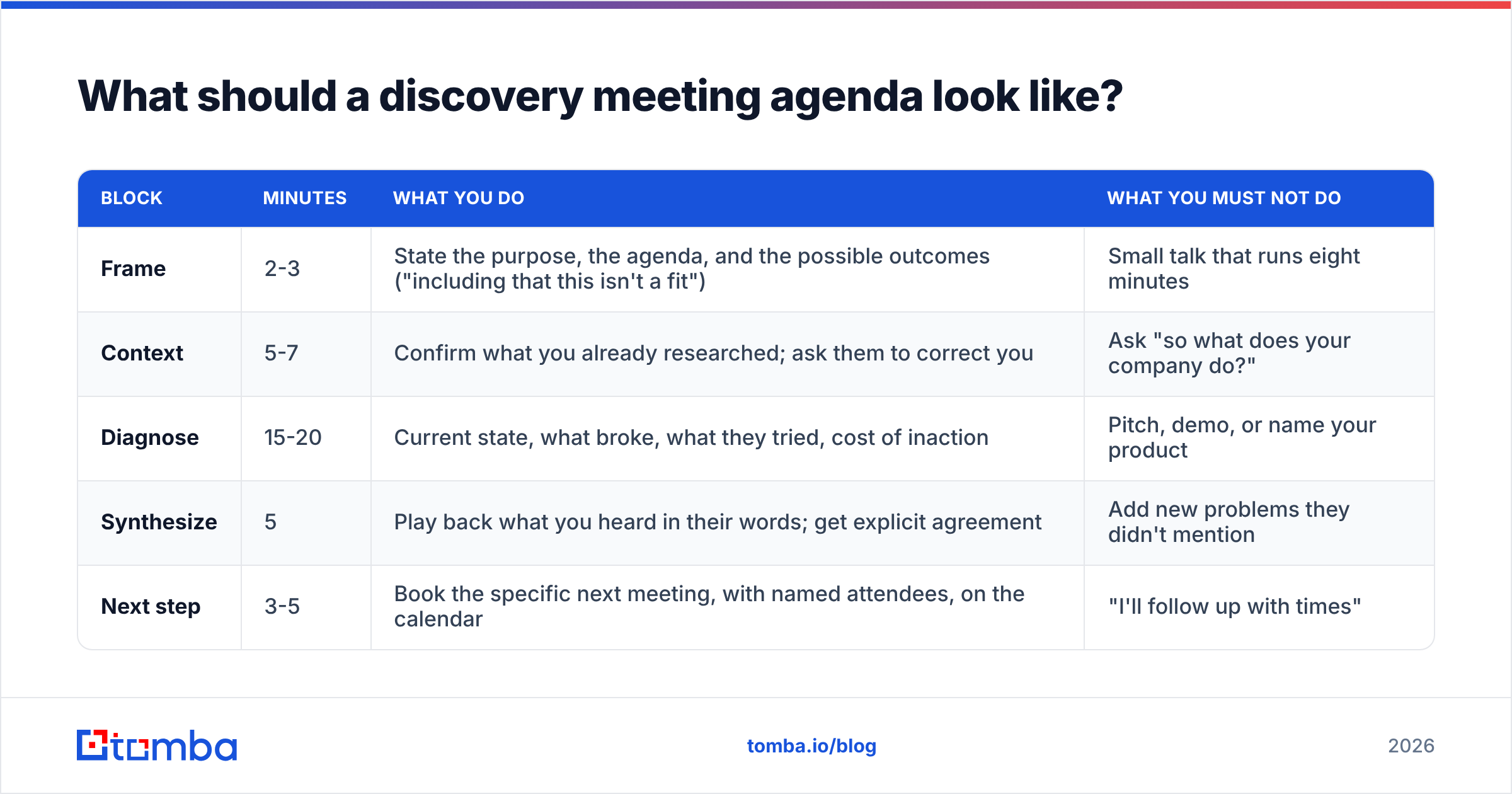 What should a discovery meeting agenda look like?

| BLOCK | MINUTES | WHAT YOU DO | WHAT YOU MUST NOT DO |
|---|---|---|---|
| Frame | 2-3 | State the purpose, the agenda, and the possible outcomes ("including that this isn't a fit") | Small talk that runs eight minutes |
| Context | 5-7 | Confirm what you already researched; ask them to correct you | Ask "so what does your company do?" |
| Diagnose | 15-20 | Current state, what broke, what they tried, cost of inaction | Pitch, demo, or name your product |
| Synthesize | 5 | Play back what you heard in their words; get explicit agreement | Add new problems they didn't mention |
| Next step | 3-5 | Book the specific next meeting, with named attendees, on the calendar | "I'll follow up with times" |

tomba

tomba.io/blog

2026